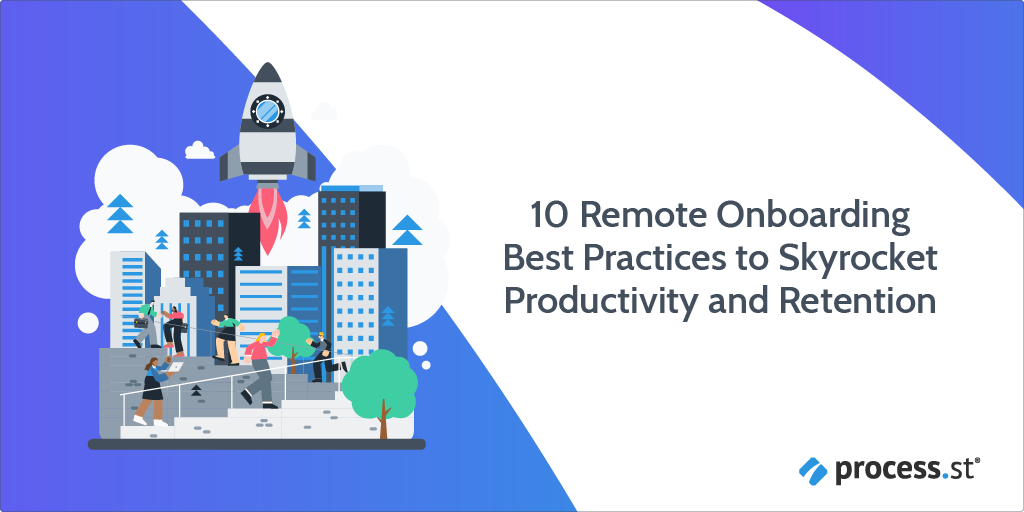 10 Remote Onboarding Best Practices to Skyrocket Productivity and Retention

process.st®